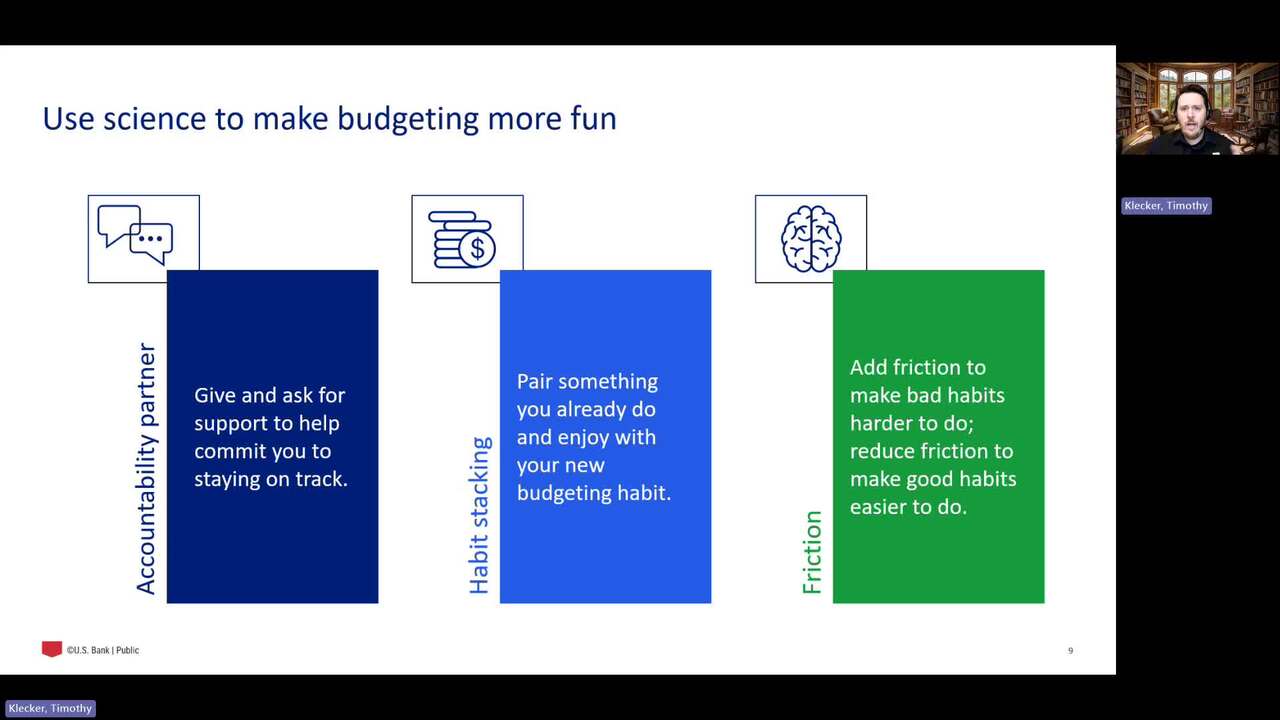 Use science to make budgeting more fun

Accountability partner

Give and ask for support to help commit you to staying on track.

Habit stacking

Pair something you already do and enjoy with your new budgeting habit.

Friction

Add friction to make bad habits harder to do; reduce friction to make good habits easier to do.

©U.S. Bank | Public

9

Klecker, Timothy

Klecker, Timothy